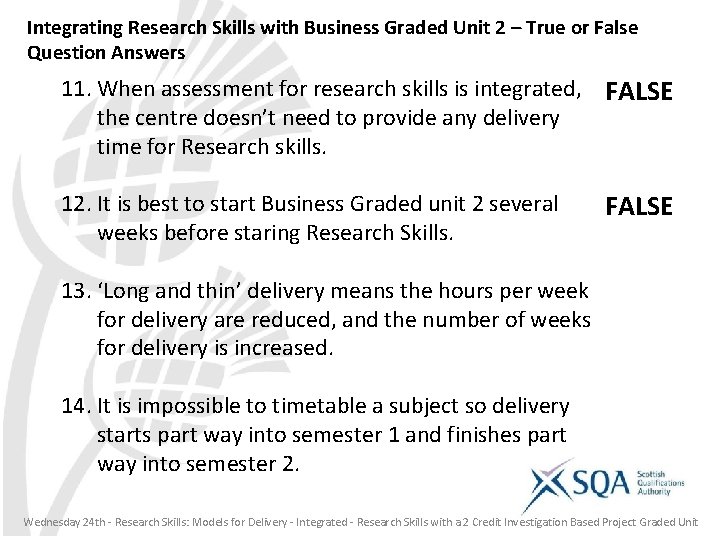 Integrating Research Skills with Business Graded Unit 2 – True or False Question Answers

11. When assessment for research skills is integrated, the centre doesn't need to provide any delivery time for Research skills. FALSE

12. It is best to start Business Graded unit 2 several weeks before staring Research Skills. FALSE

13. 'Long and thin' delivery means the hours per week for delivery are reduced, and the number of weeks for delivery is increased.

14. It is impossible to timetable a subject so delivery starts part way into semester 1 and finishes part way into semester 2.

SQA Scottish Qualifications Authority

Wednesday 24th - Research Skills: Models for Delivery - Integrated - Research Skills with a 2 Credit Investigation Based Project Graded Unit